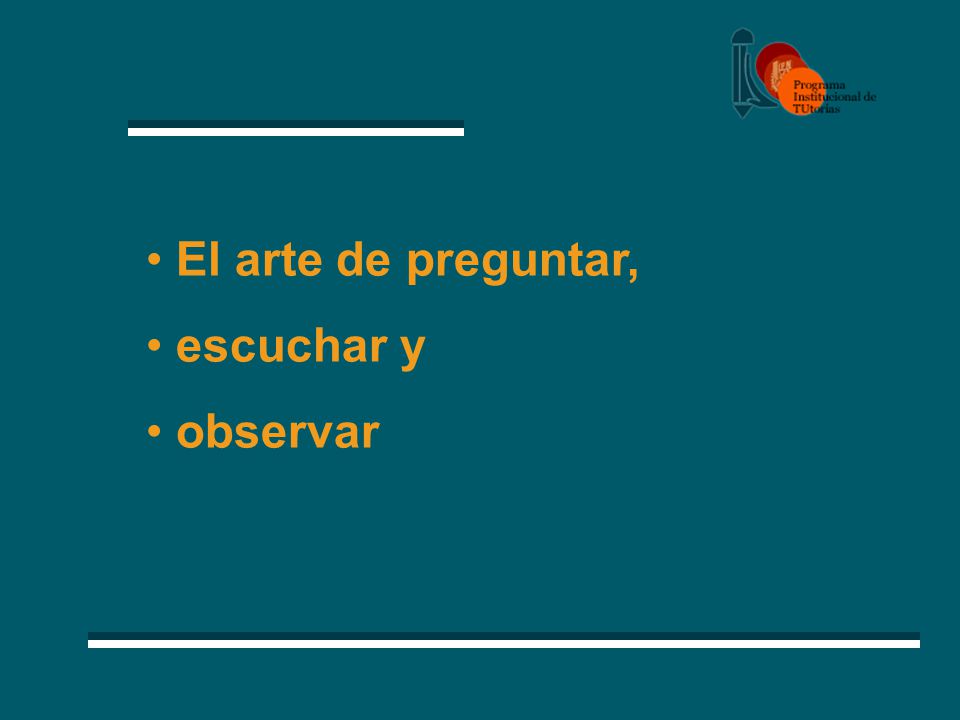 Programa
Institucional de
TUtorías

• El arte de preguntar,
• escuchar y
• observar